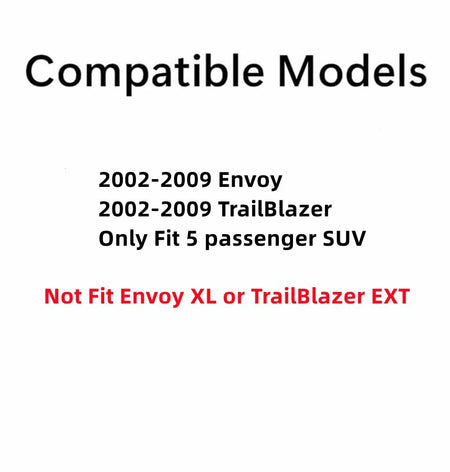 Compatible Models

2002-2009 Envoy
2002-2009 TrailBlazer
Only Fit 5 passenger SUV

Not Fit Envoy XL or TrailBlazer EXT